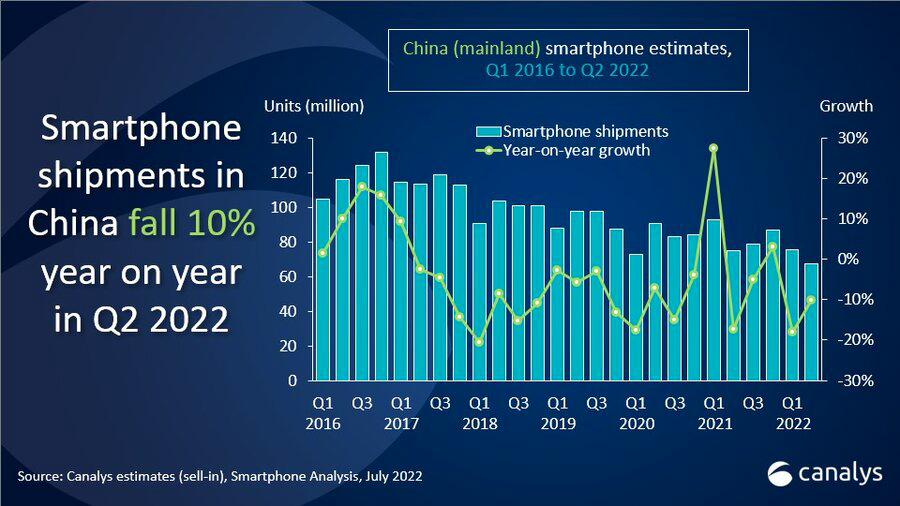 Smartphone shipments in China fall 10% year on year in Q2 2022

China (mainland) smartphone estimates, Q1 2016 to Q2 2022

Units (million)

Growth

Smartphone shipments
Year-on-year growth

140
120
100
80
60
40
20
0

30%
20%
10%
0%
-10%
-20%
-30%

Q1 2016
Q3
Q1 2017
Q3
Q1 2018
Q3
Q1 2019
Q3
Q1 2020
Q3
Q1 2021
Q3
Q1 2022

Source: Canalys estimates (sell-in), Smartphone Analysis, July 2022

canalys